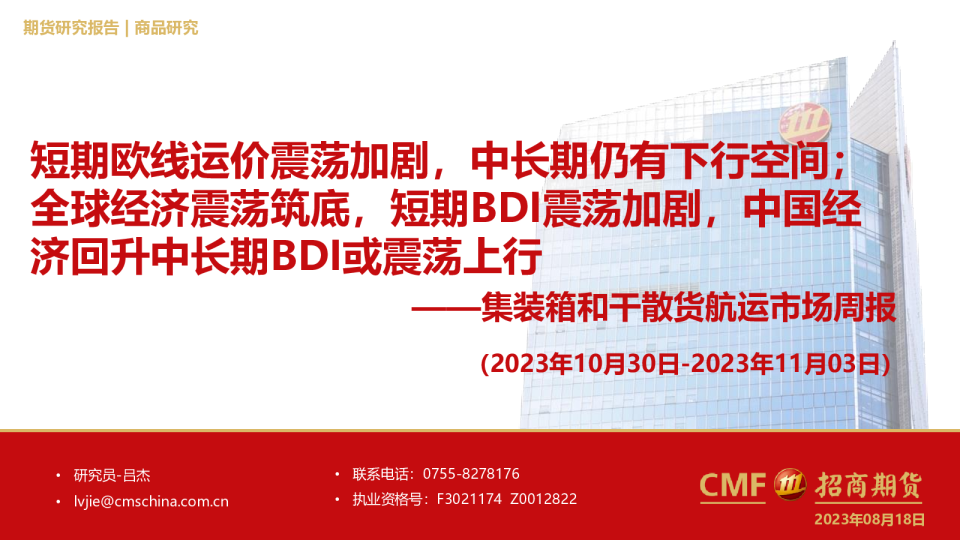 期货研究报告 | 商品研究

短期欧线运价震荡加剧，中长期仍有下行空间；全球经济震荡筑底，短期BDI震荡加剧，中国经济回升中长期BDI或震荡上行

——集装箱和干散货航运市场周报

(2023年10月30日-2023年11月03日)

• 研究员-吕杰

• lvjie@cmschina.com.cn

• 联系电话：0755-8278176

• 执业资格号：F3021174 Z0012822

CMF 招商期货

2023年08月18日